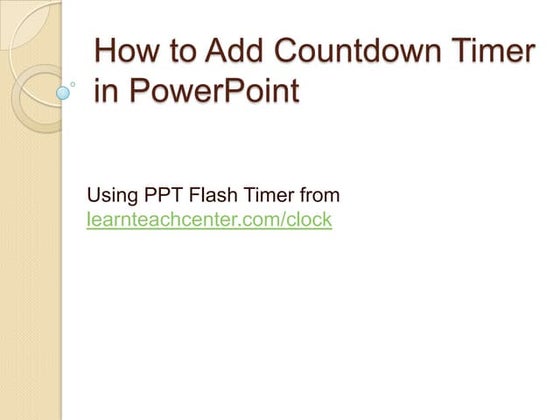 How to Add Countdown Timer in PowerPoint

Using PPT Flash Timer from learnteachcenter.com/clock